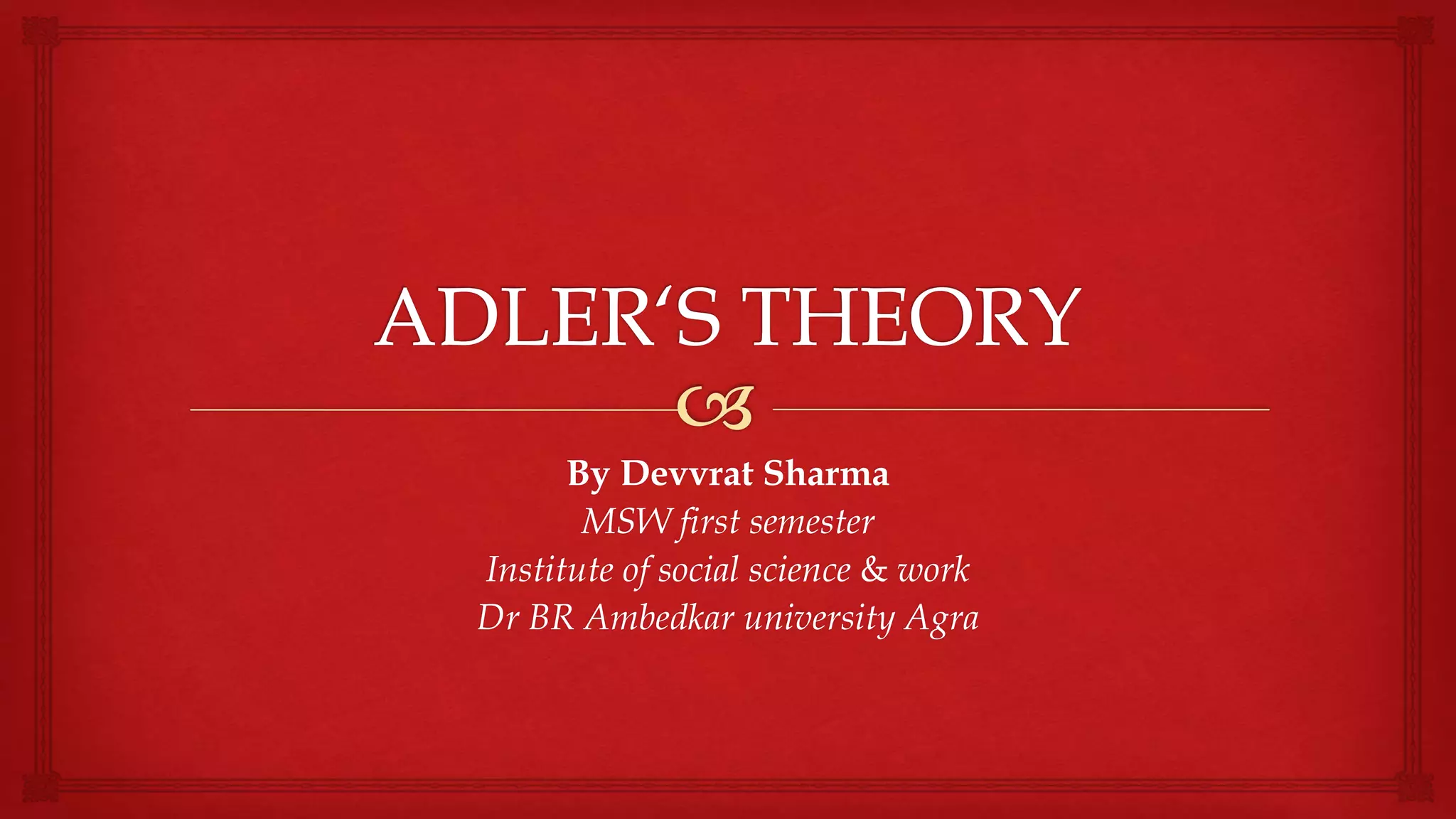 ADLER‘S THEORY

By Devvrat Sharma
MSW first semester
Institute of social science & work
Dr BR Ambedkar university Agra